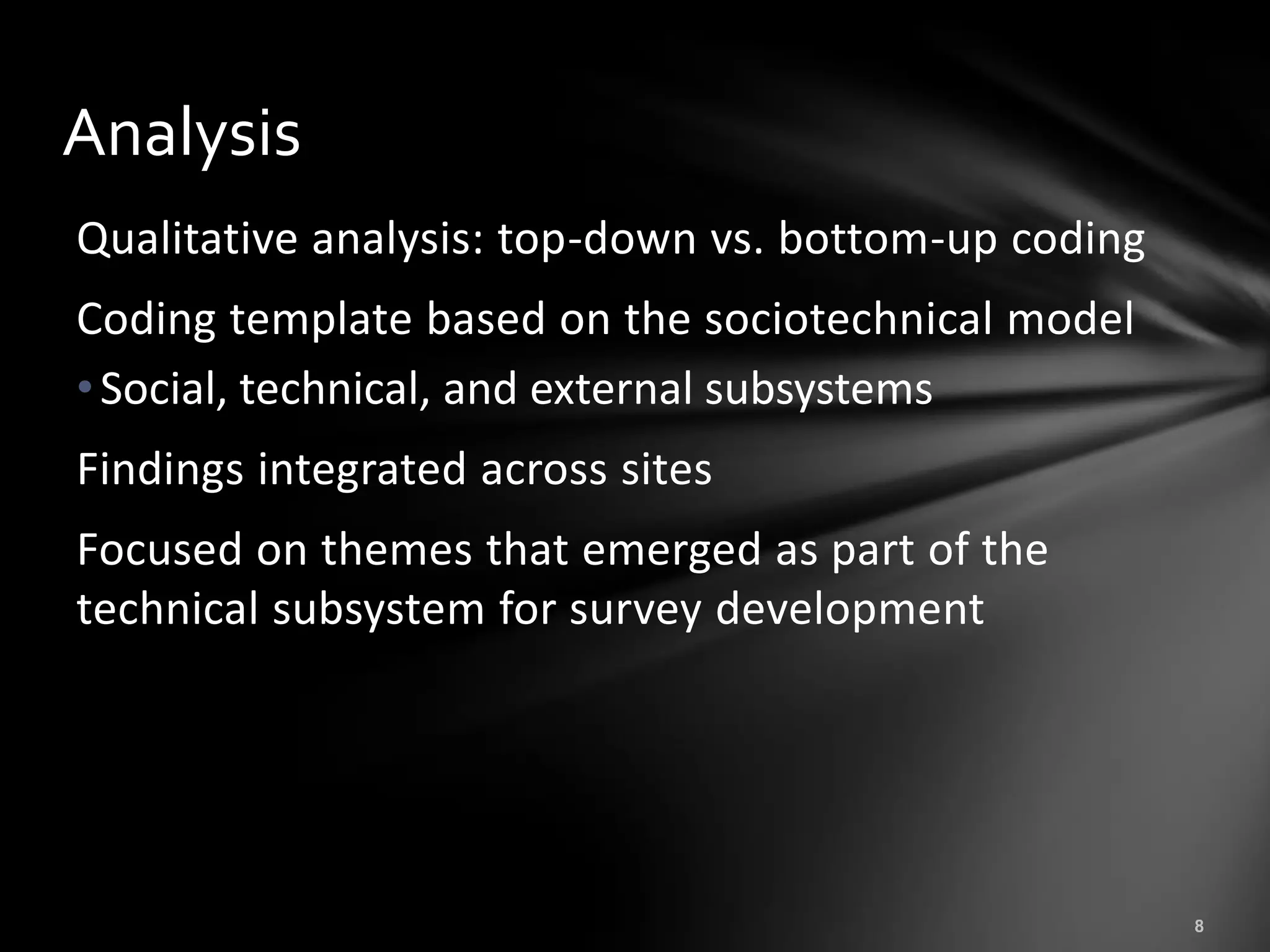 Analysis

Qualitative analysis: top-down vs. bottom-up coding

Coding template based on the sociotechnical model

• Social, technical, and external subsystems

Findings integrated across sites

Focused on themes that emerged as part of the technical subsystem for survey development

8